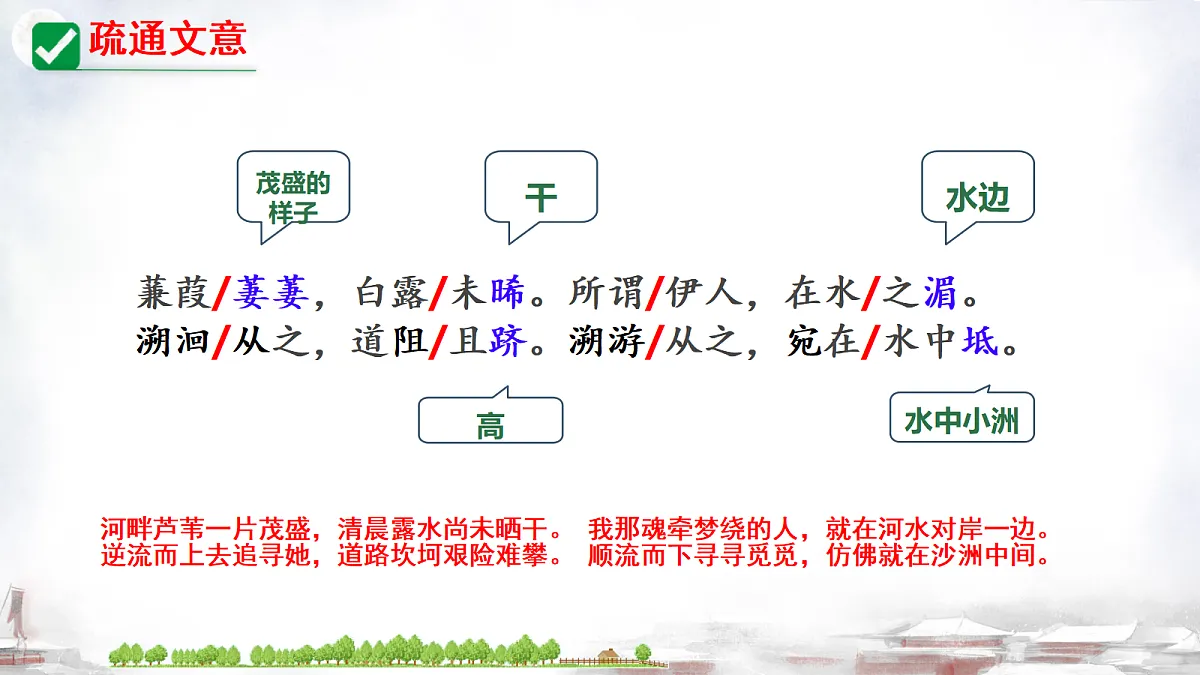 疏通文意

茂盛的样子

干

水边

蒹葭/萋萋，白露/未晞。所谓/伊人，在水/之湄。
溯洄/从之，道阻/且跻。溯游/从之，宛在/水中坻。

高

水中小洲

河畔芦苇一片茂盛，清晨露水尚未晒干。 我那魂牵梦绕的人，就在河水对岸一边。
逆流而上去追寻她，道路坎坷艰险难攀。 顺流而下寻寻觅觅，仿佛就在沙洲中间。